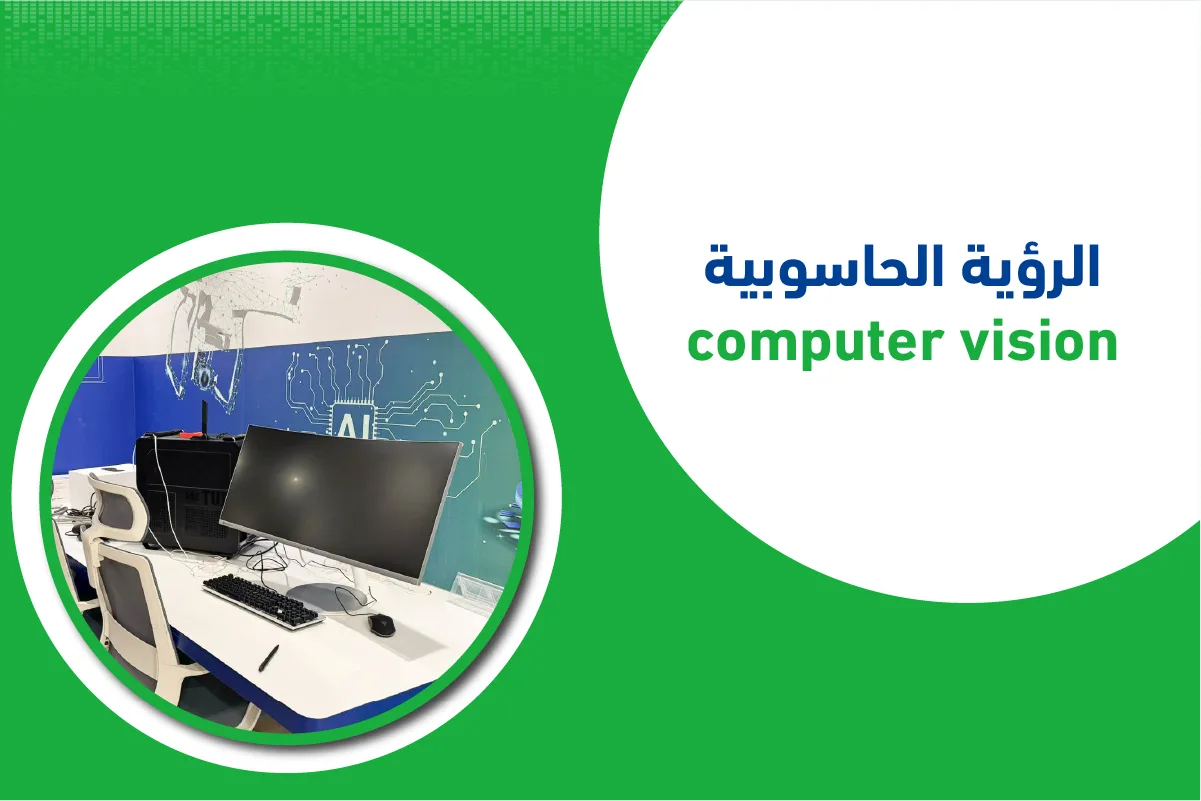 الرؤية الحاسوبية
computer vision

AI